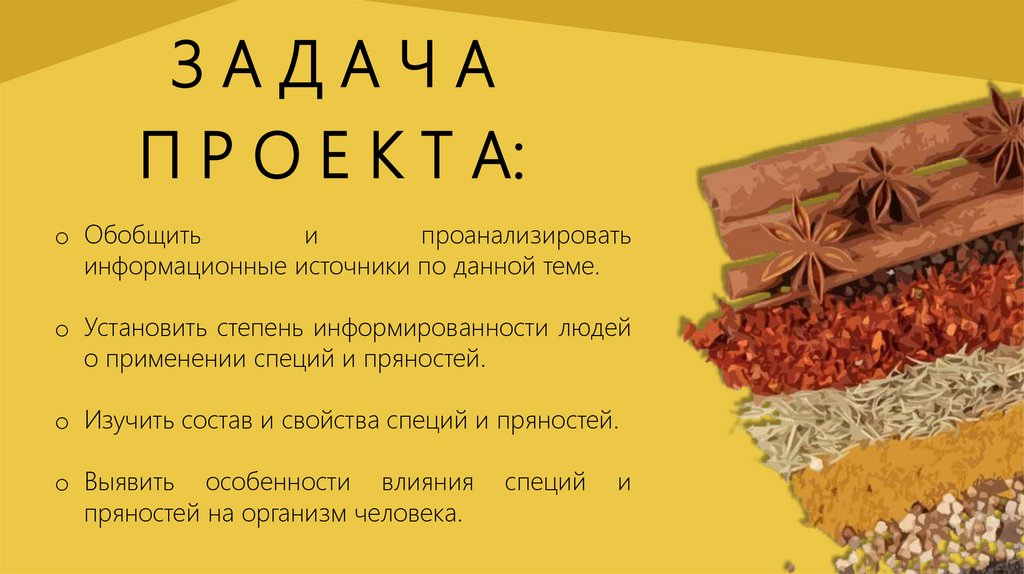 ЗАДАЧА ПРОЕКТА:

o Обобщить и проанализировать информационные источники по данной теме.

o Установить степень информированности людей о применении специй и пряностей.

o Изучить состав и свойства специй и пряностей.

o Выявить особенности влияния специй и пряностей на организм человека.